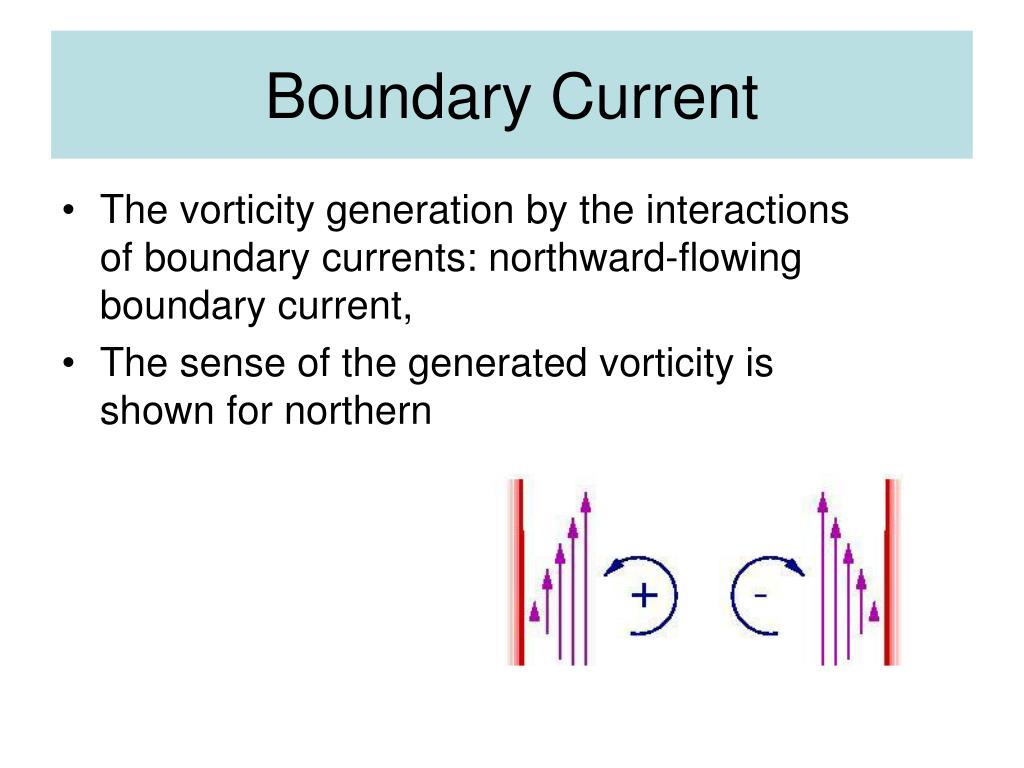 Boundary Current

• The vorticity generation by the interactions of boundary currents: northward-flowing boundary current,
• The sense of the generated vorticity is shown for northern

+

-